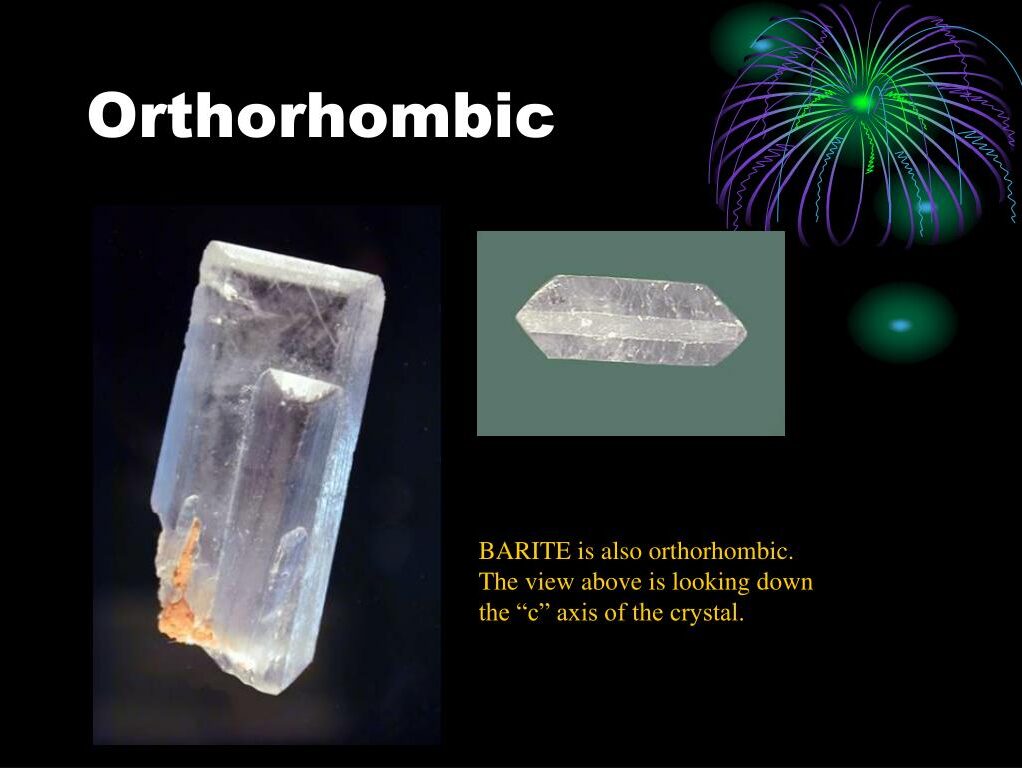 Orthorhombic

BARITE is also orthorhombic. The view above is looking down the “c” axis of the crystal.